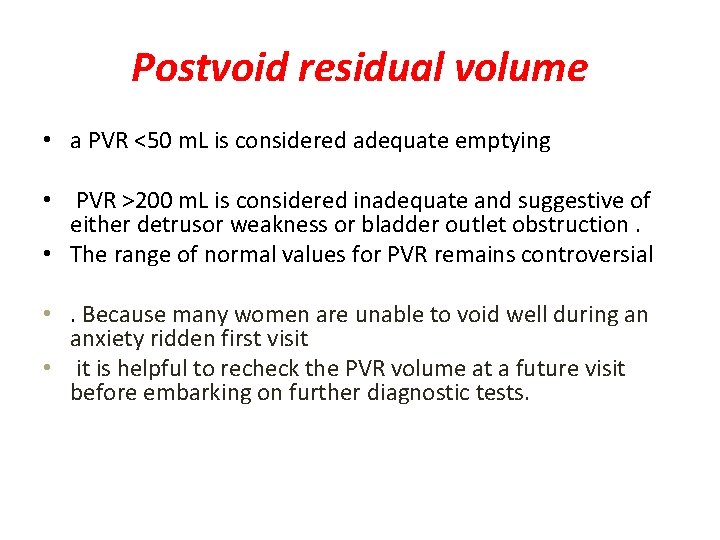 Postvoid residual volume

• a PVR <50 mL is considered adequate emptying

• PVR >200 mL is considered inadequate and suggestive of either detrusor weakness or bladder outlet obstruction .
• The range of normal values for PVR remains controversial

• . Because many women are unable to void well during an anxiety ridden first visit
• it is helpful to recheck the PVR volume at a future visit before embarking on further diagnostic tests.